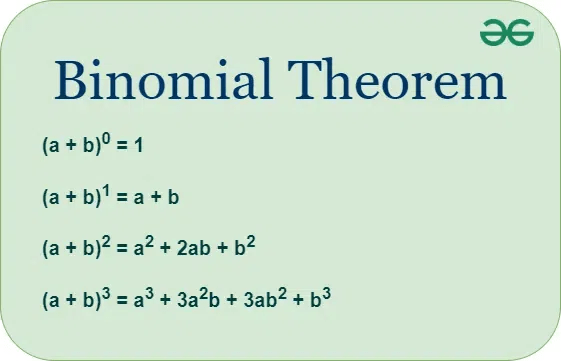 Binomial Theorem

$(a + b)^0 = 1$

$(a + b)^1 = a + b$

$(a + b)^2 = a^2 + 2ab + b^2$

$(a + b)^3 = a^3 + 3a^2b + 3ab^2 + b^3$